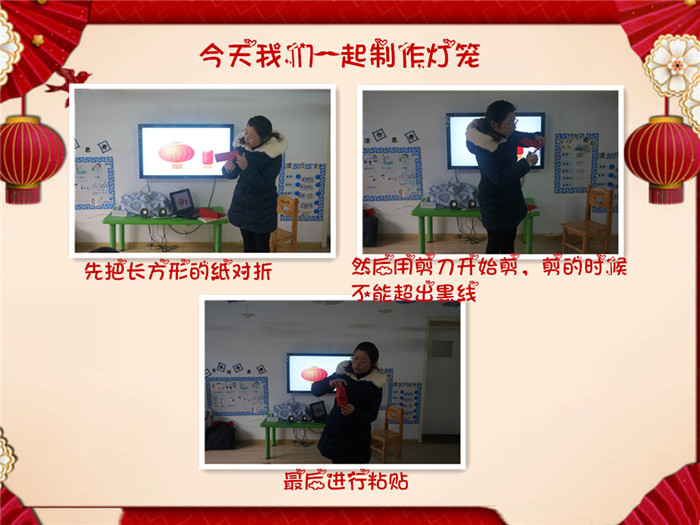 今天我们一起制作灯笼

先把长方形的纸对折

然后用剪刀开始剪，剪的时候不能超出黑线

最后进行粘贴